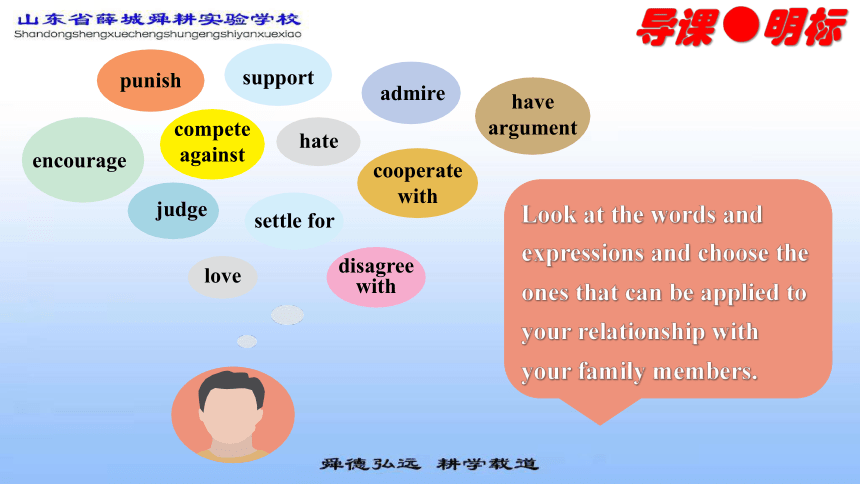 山东省薛城舜耕实验学校
Shandongshengxuechengshungengshiyanxuexiao

导课●明标

punish

support

admire

have argument

encourage

compete against

hate

cooperate with

judge

settle for

love

disagree with

Look at the words and expressions and choose the ones that can be applied to your relationship with your family members.

舜德弘远 耕学载道